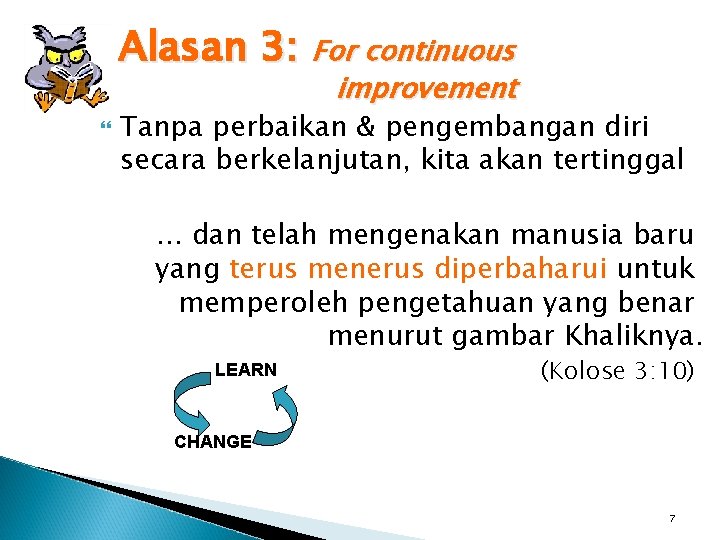 Alasan 3: For continuous improvement

Tanpa perbaikan & pengembangan diri secara berkelanjutan, kita akan tertinggal

… dan telah mengenakan manusia baru yang terus menerus diperbaharui untuk memperoleh pengetahuan yang benar menurut gambar Khaliknya.

(Kolose 3:10)

LEARN

CHANGE

7